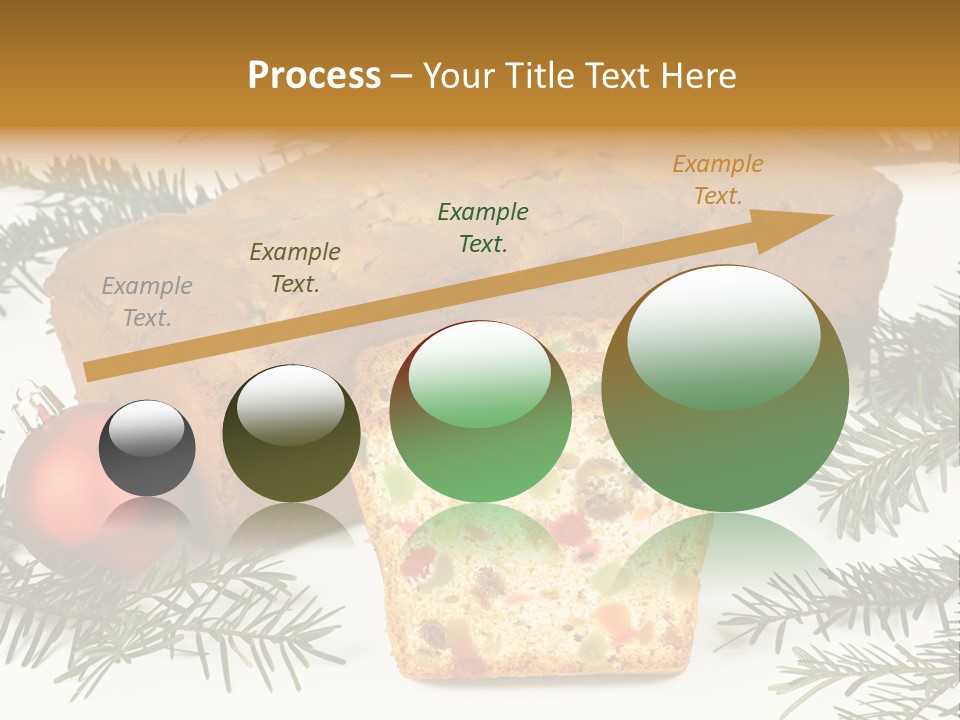 Process – Your Title Text Here

Example Text.

Example Text.

Example Text.

Example Text.